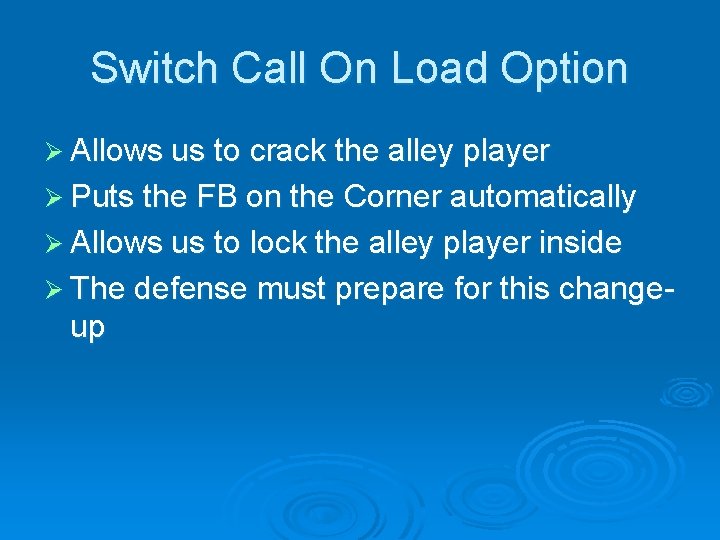 Switch Call On Load Option

➢ Allows us to crack the alley player
➢ Puts the FB on the Corner automatically
➢ Allows us to lock the alley player inside
➢ The defense must prepare for this change-up